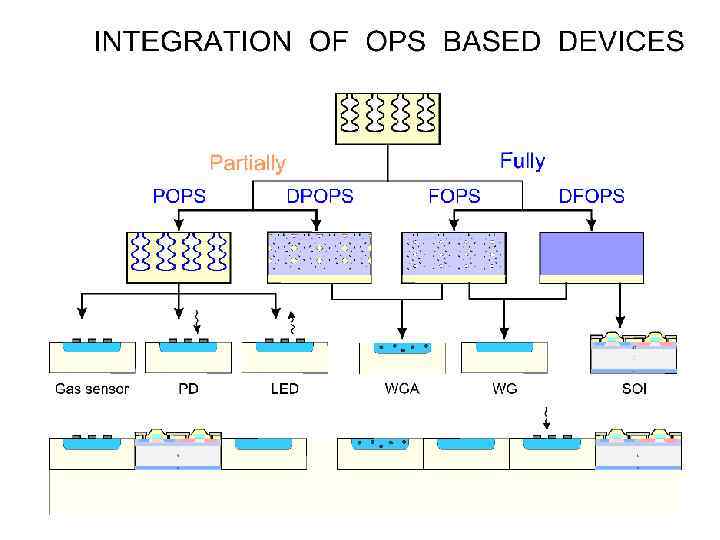 INTEGRATION OF OPS BASED DEVICES

Partially

Fully

POPS

DPOPS

FOPS

DFOPS

Gas sensor

PD

LED

WGA

WG

SOI